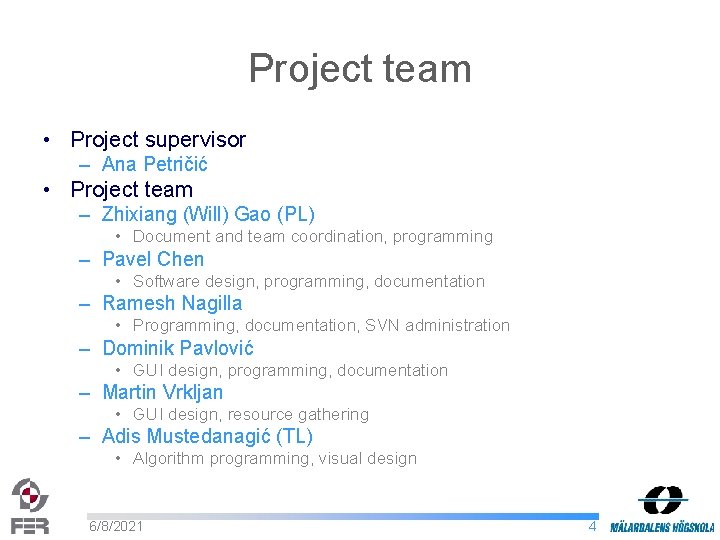 Project team

• Project supervisor
  – Ana Petričić
• Project team
  – Zhixiang (Will) Gao (PL)
    • Document and team coordination, programming
  – Pavel Chen
    • Software design, programming, documentation
  – Ramesh Nagilla
    • Programming, documentation, SVN administration
  – Dominik Pavlović
    • GUI design, programming, documentation
  – Martin Vrkljan
    • GUI design, resource gathering
  – Adis Mustedanagić (TL)
    • Algorithm programming, visual design

FER

6/8/2021

4

MÄLARDALENS HÖGSKOLA